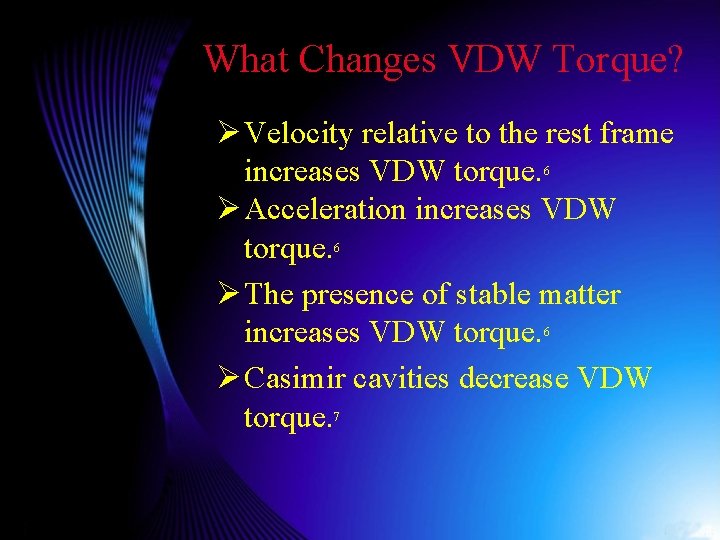 What Changes VDW Torque?

➢ Velocity relative to the rest frame increases VDW torque.$^6$

➢ Acceleration increases VDW torque.$^6$

➢ The presence of stable matter increases VDW torque.$^6$

➢ Casimir cavities decrease VDW torque.$^7$